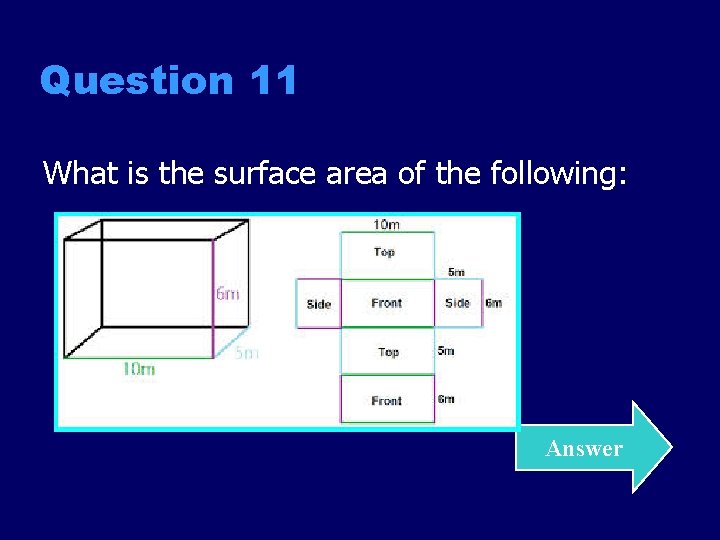 Question 11

What is the surface area of the following:

6m

5m

10m

10m

Top

5m

Side

Front

Side

6m

Top

5m

Front

6m

Answer